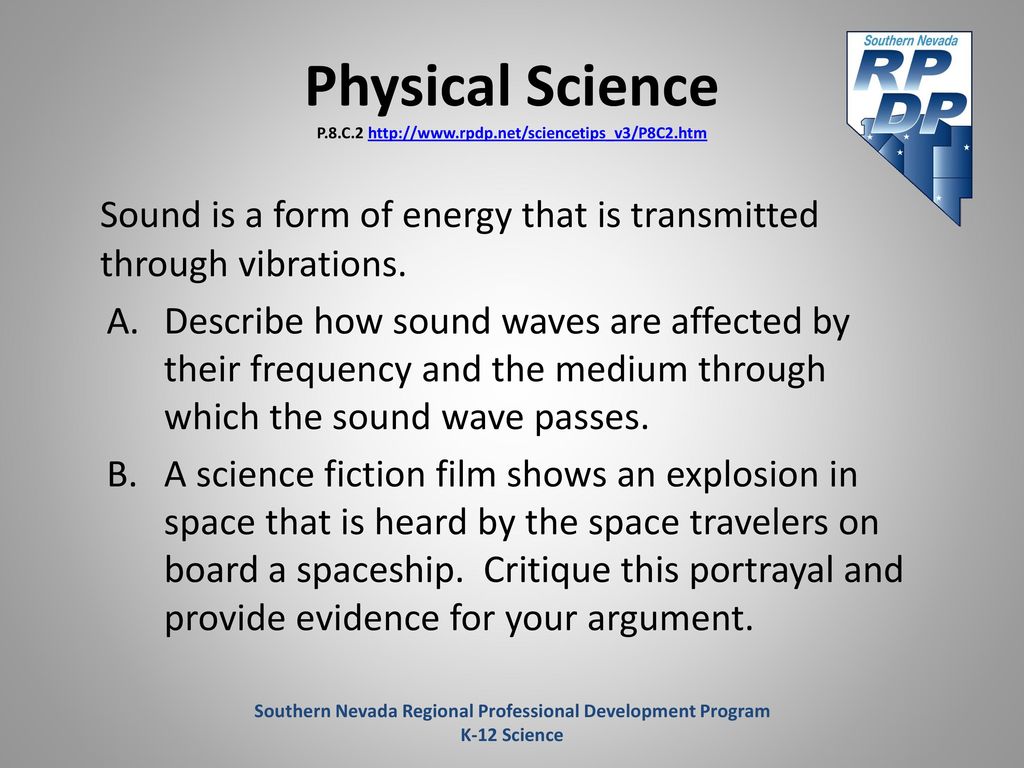 Physical Science
P.8.C.2 http://www.rpdp.net/sciencetips_v3/P8C2.htm

Southern Nevada
RP
DP

Sound is a form of energy that is transmitted through vibrations.

A. Describe how sound waves are affected by their frequency and the medium through which the sound wave passes.

B. A science fiction film shows an explosion in space that is heard by the space travelers on board a spaceship. Critique this portrayal and provide evidence for your argument.

Southern Nevada Regional Professional Development Program
K-12 Science